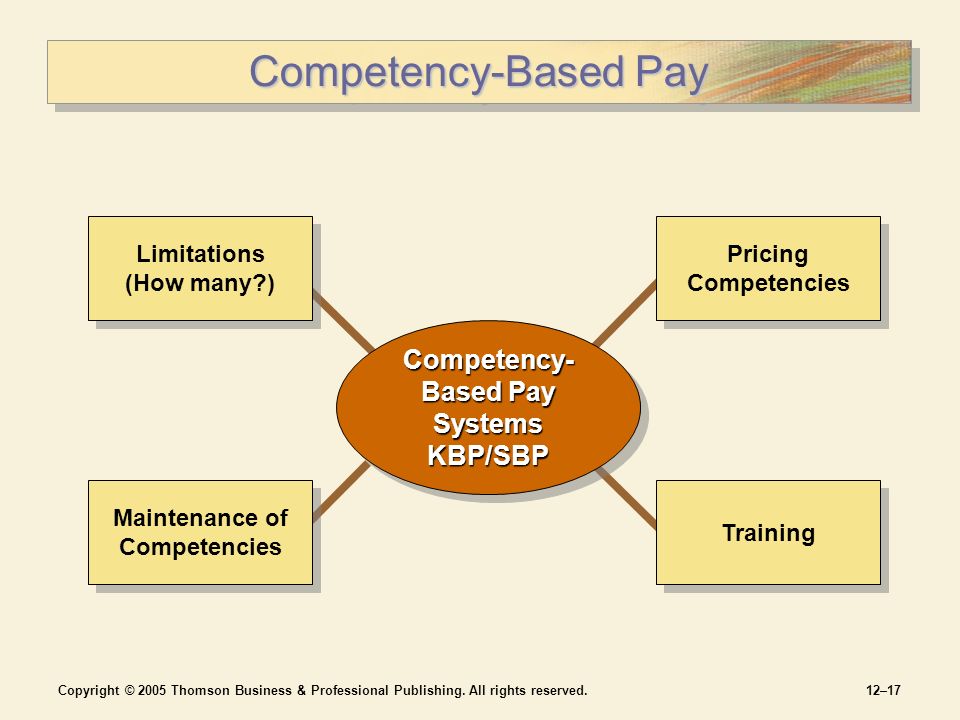 Competency-Based Pay

Limitations (How many?)

Pricing Competencies

Competency-Based Pay Systems KBP/SBP

Maintenance of Competencies

Training

Copyright © 2005 Thomson Business & Professional Publishing. All rights reserved.

12–17